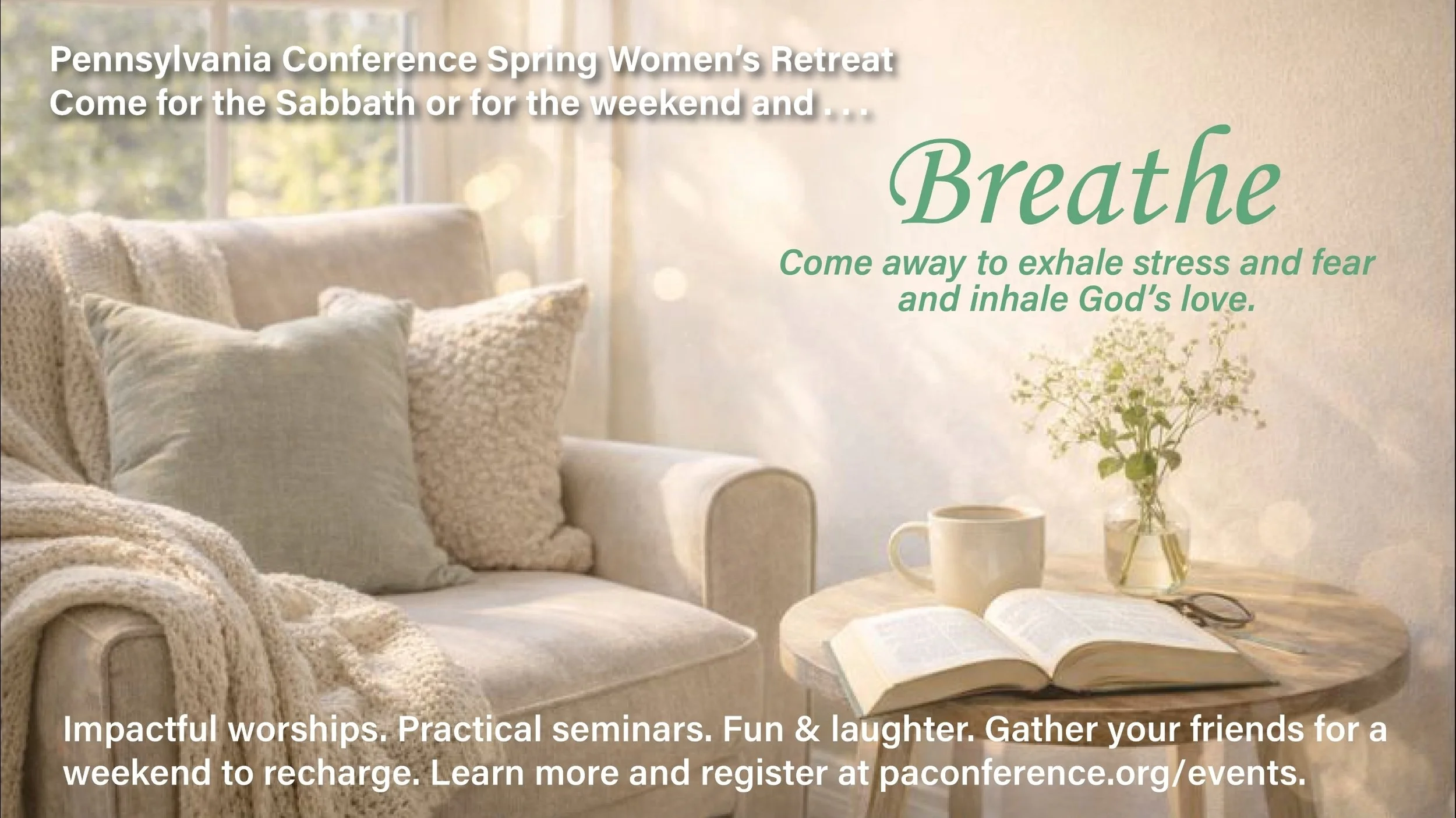 Pennsylvania Conference Spring Women's Retreat
Come for the Sabbath or for the weekend and . . .

Breathe

Come away to exhale stress and fear and inhale God's love.

Impactful worships. Practical seminars. Fun & laughter. Gather your friends for a weekend to recharge. Learn more and register at paconference.org/events.